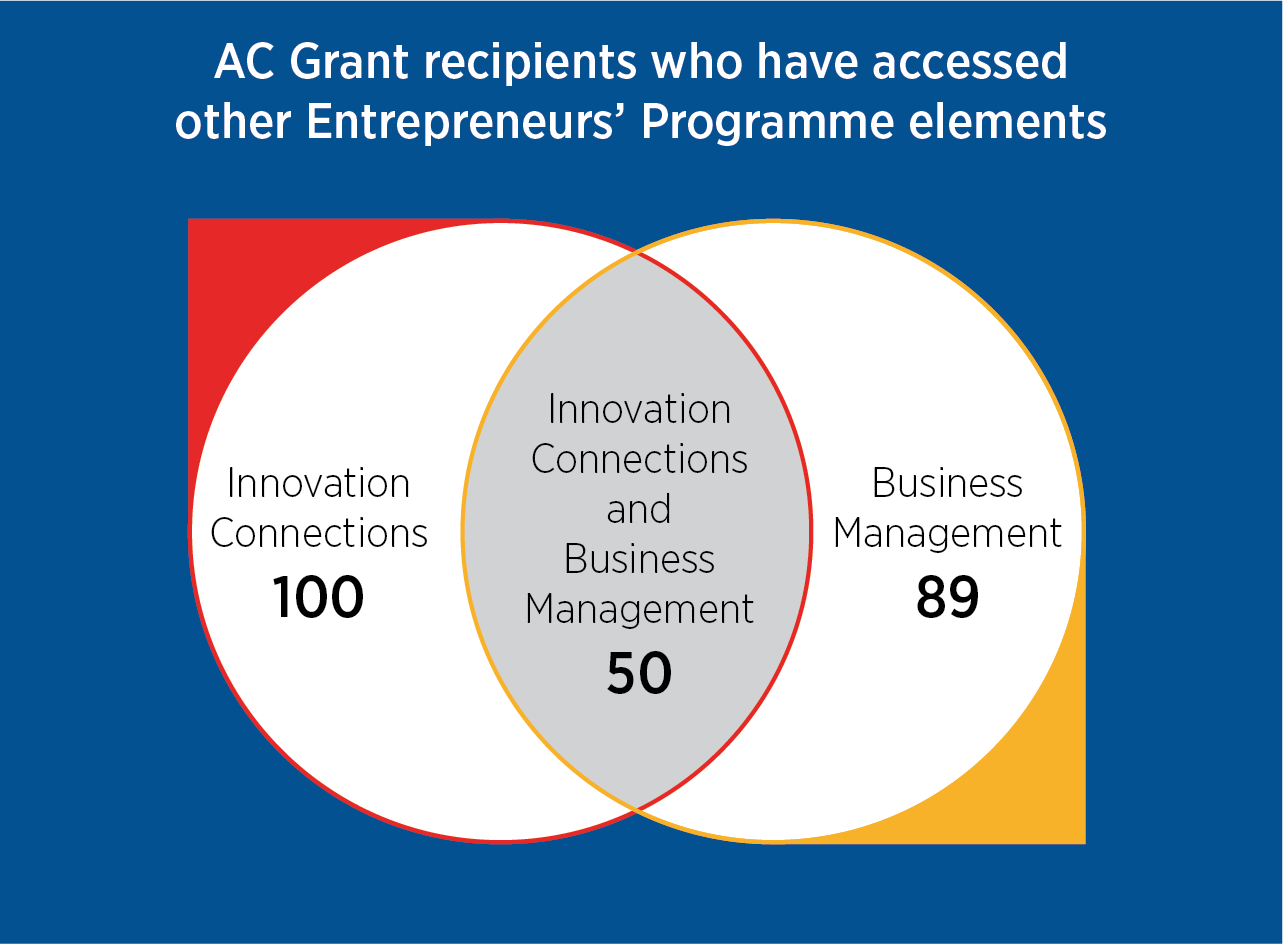 AC Grant recipients who have accessed other Entrepreneurs' Programme elements

Innovation Connections
100

Innovation Connections and Business Management
50

Business Management
89